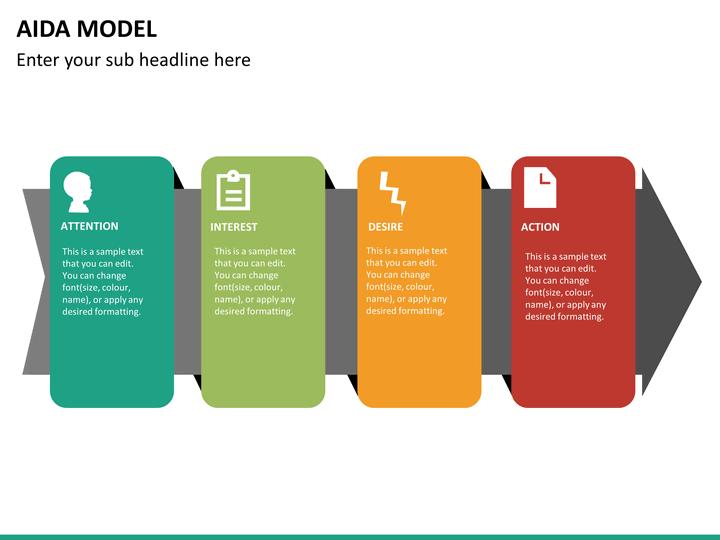 AIDA MODEL

Enter your sub headline here

ATTENTION

This is a sample text that you can edit. You can change font(size, colour, name), or apply any desired formatting.

INTEREST

This is a sample text that you can edit. You can change font(size, colour, name), or apply any desired formatting.

DESIRE

This is a sample text that you can edit. You can change font(size, colour, name), or apply any desired formatting.

ACTION

This is a sample text that you can edit. You can change font(size, colour, name), or apply any desired formatting.